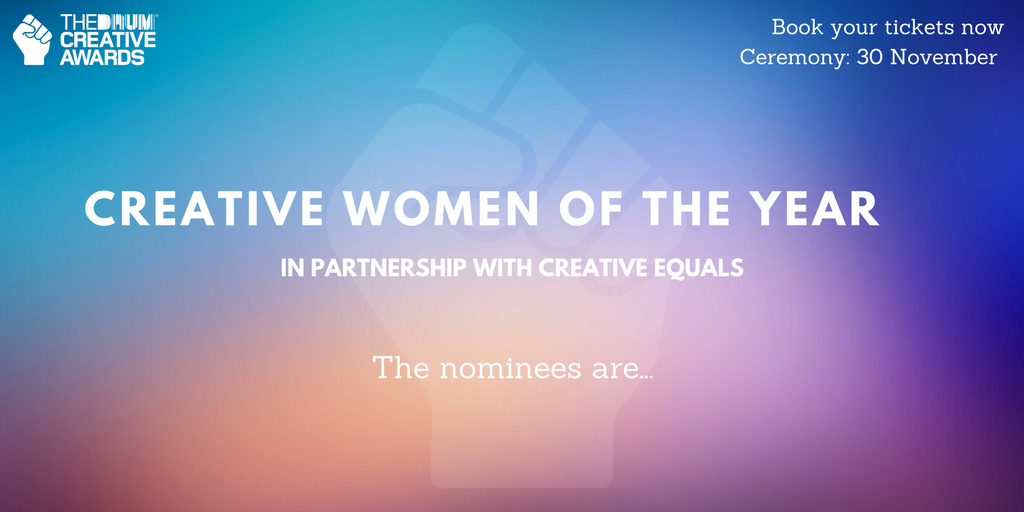 THE DRUM CREATIVE AWARDS

Book your tickets now
Ceremony: 30 November

CREATIVE WOMEN OF THE YEAR

IN PARTNERSHIP WITH CREATIVE EQUALS

The nominees are...